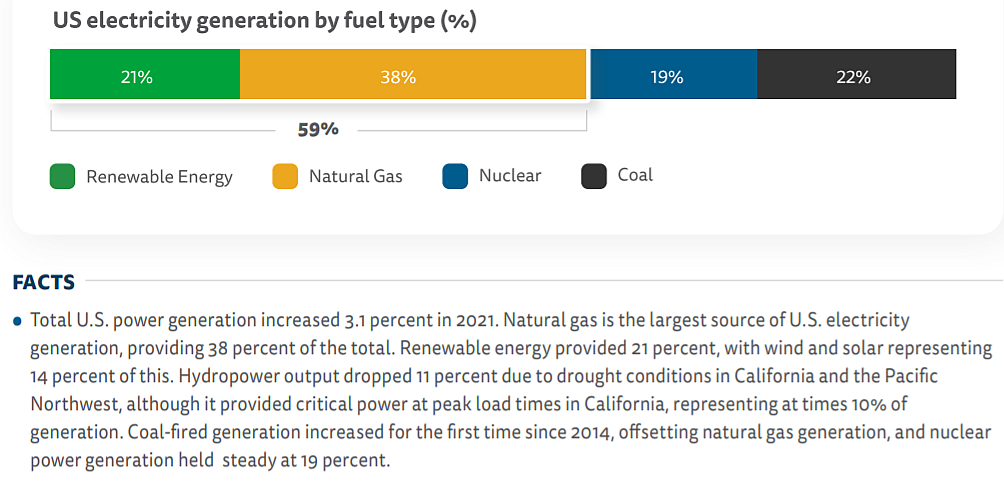 US electricity generation by fuel type (%)

21%
38%
19%
22%

59%

Renewable Energy
Natural Gas
Nuclear
Coal

FACTS

• Total U.S. power generation increased 3.1 percent in 2021. Natural gas is the largest source of U.S. electricity generation, providing 38 percent of the total. Renewable energy provided 21 percent, with wind and solar representing 14 percent of this. Hydropower output dropped 11 percent due to drought conditions in California and the Pacific Northwest, although it provided critical power at peak load times in California, representing at times 10% of generation. Coal-fired generation increased for the first time since 2014, offsetting natural gas generation, and nuclear power generation held steady at 19 percent.